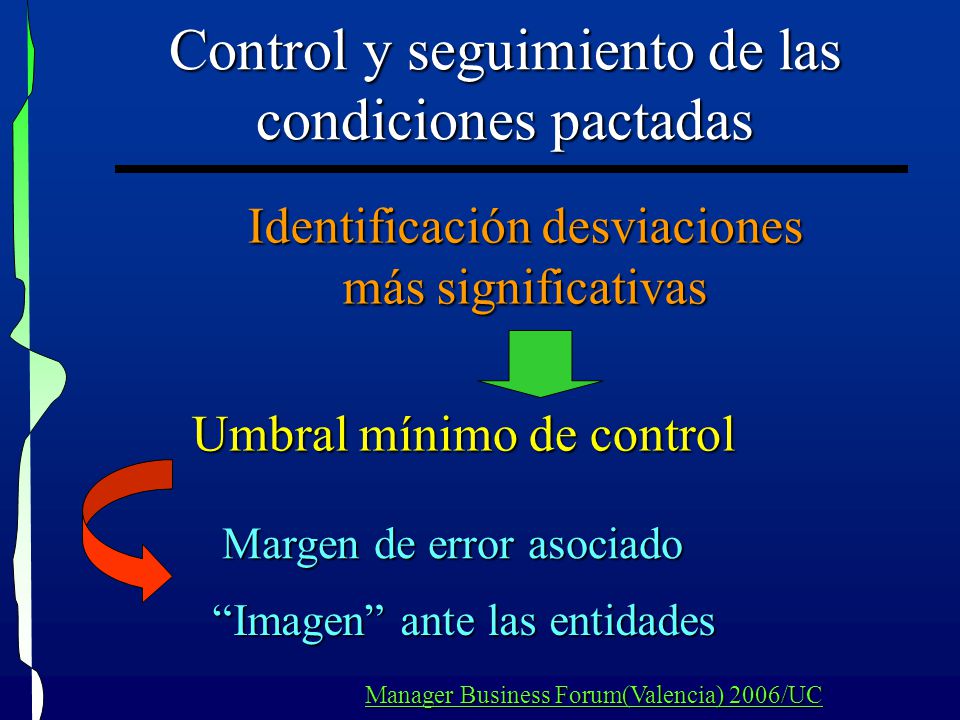 Control y seguimiento de las condiciones pactadas

Identificación desviaciones más significativas

Umbral mínimo de control

Margen de error asociado

“Imagen” ante las entidades

Manager Business Forum(Valencia) 2006/UC